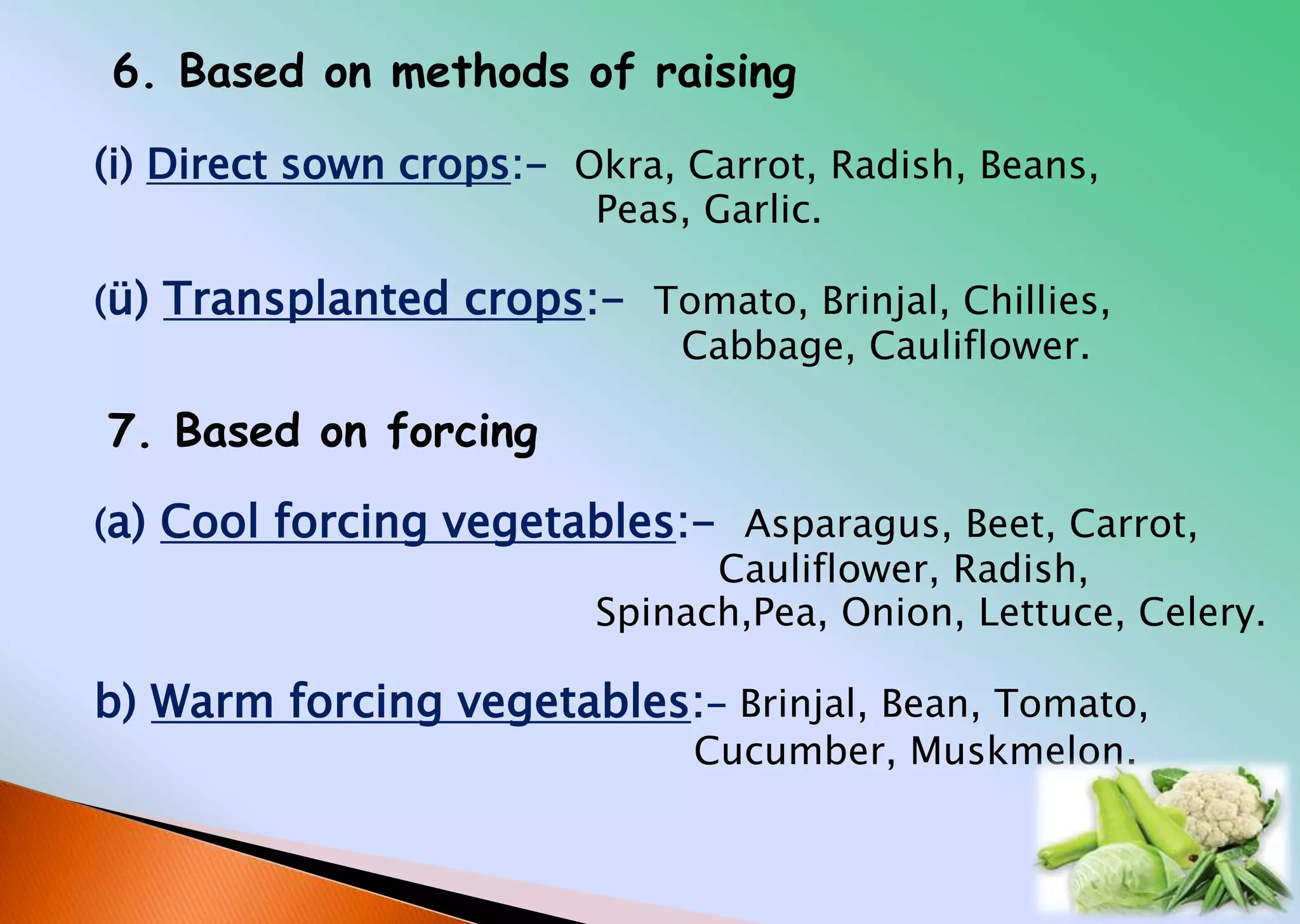 6. Based on methods of raising

(i) Direct sown crops:- Okra, Carrot, Radish, Beans, Peas, Garlic.

(ü) Transplanted crops:- Tomato, Brinjal, Chillies, Cabbage, Cauliflower.

7. Based on forcing

(a) Cool forcing vegetables:- Asparagus, Beet, Carrot, Cauliflower, Radish, Spinach,Pea, Onion, Lettuce, Celery.

b) Warm forcing vegetables:- Brinjal, Bean, Tomato, Cucumber, Muskmelon.